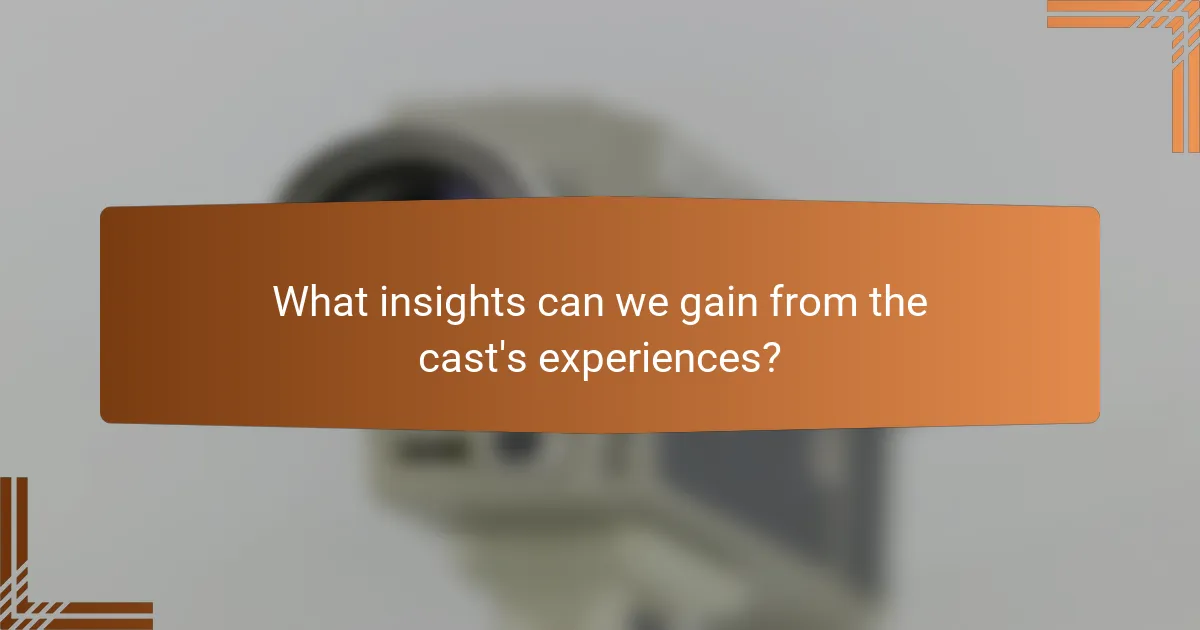 What insights can we gain from the cast's experiences?